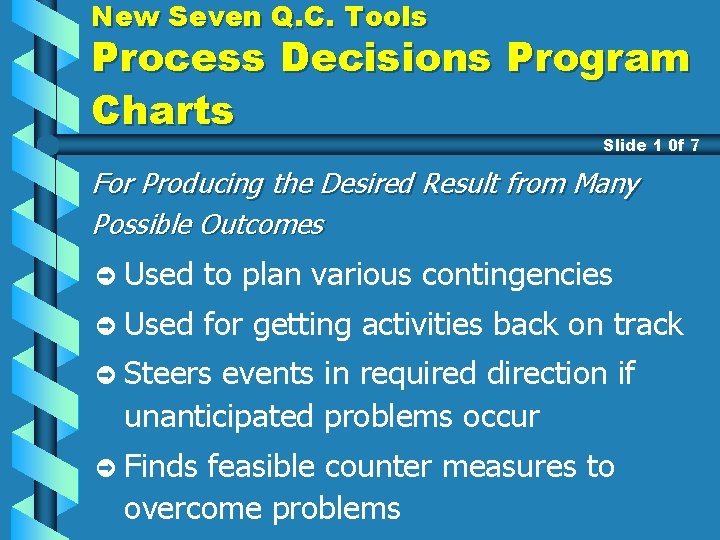 New Seven Q.C. Tools
Process Decisions Program Charts

Slide 1 0f 7

For Producing the Desired Result from Many Possible Outcomes

➲ Used to plan various contingencies
➲ Used for getting activities back on track
➲ Steers events in required direction if unanticipated problems occur
➲ Finds feasible counter measures to overcome problems